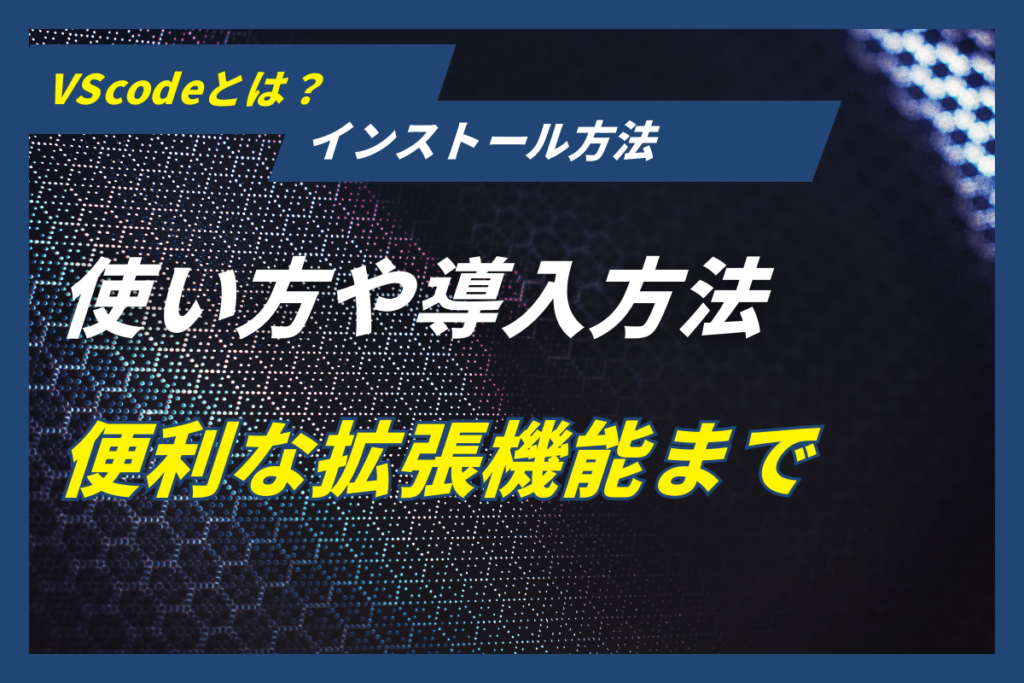 VScodeとは？
インストール方法

使い方や導入方法

便利な拡張機能まで